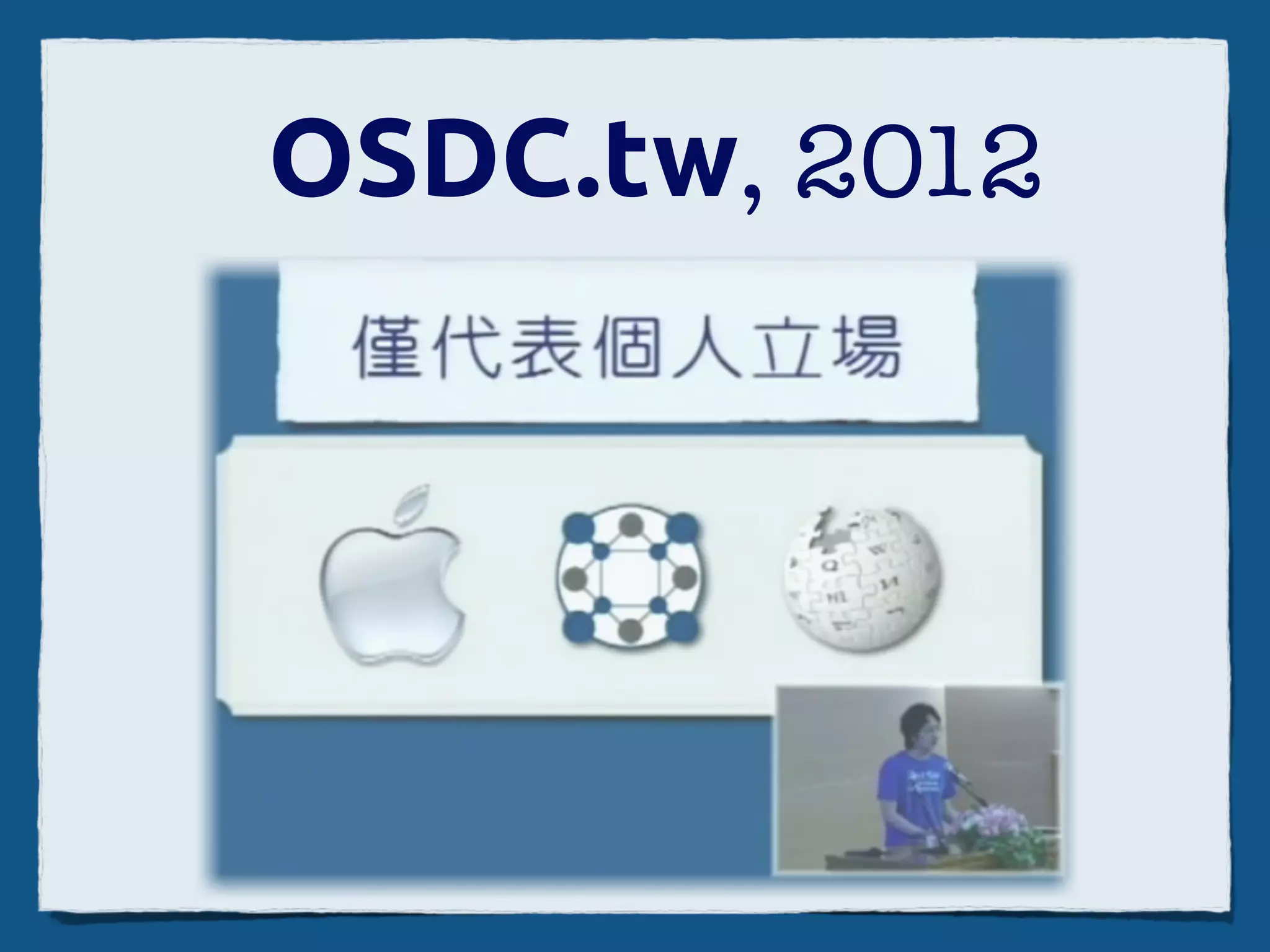 OSDC.tw, 2012

僅代表個人立場